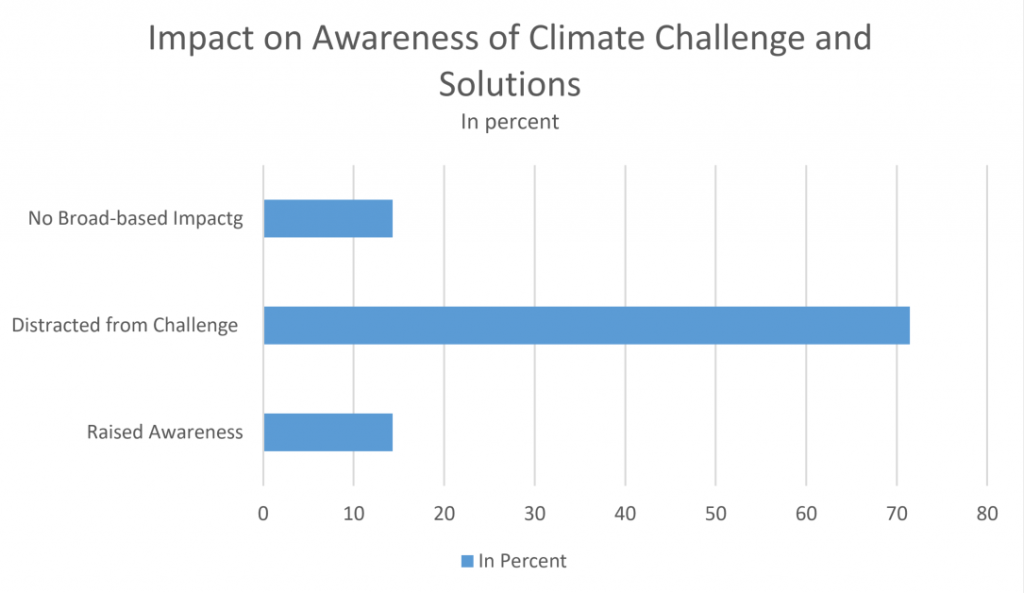 Impact on Awareness of Climate Challenge and Solutions
In percent

No Broad-based Impactg

Distracted from Challenge

Raised Awareness

0 10 20 30 40 50 60 70 80

In Percent